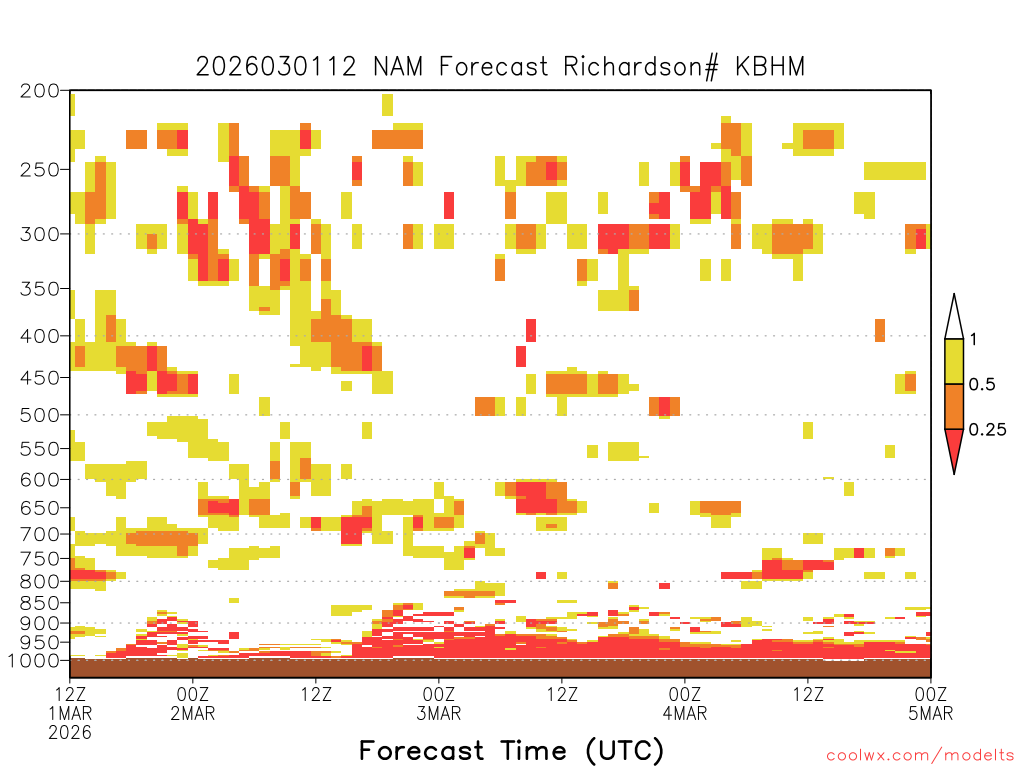 2026030112 NAM Forecast Richardson# KBHM

200
250
300
350
400
450
500
550
600
650
700
750
800
850
900
950
1000

1
0.5
0.25

12Z 1MAR 2026
00Z 2MAR
12Z
00Z 3MAR
12Z
00Z 4MAR
12Z
00Z 5MAR

Forecast Time (UTC)

coolwx.com/modelts